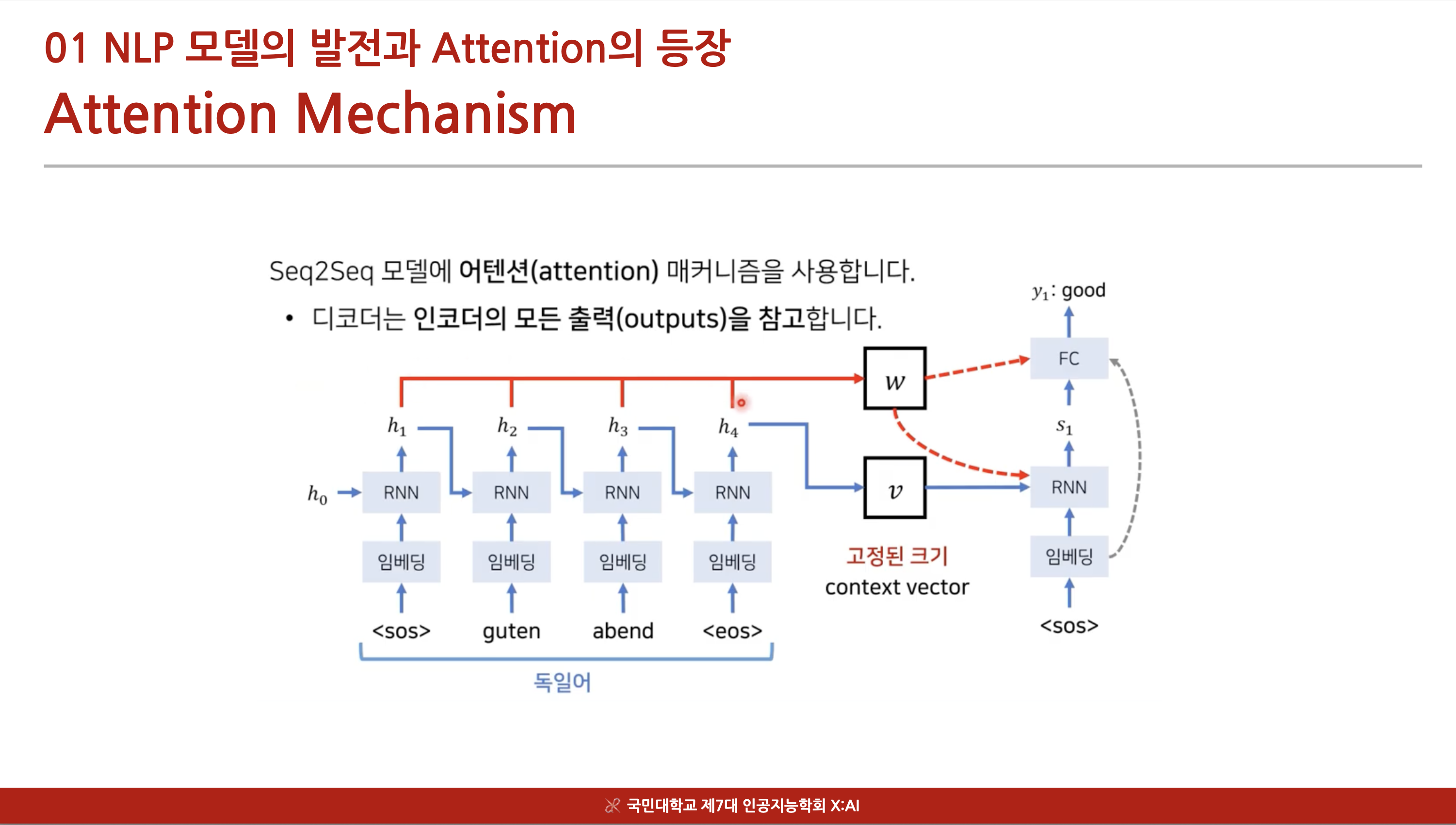 01 NLP 모델의 발전과 Attention의 등장
Attention Mechanism

Seq2Seq 모델에 어텐션(attention) 매커니즘을 사용합니다.
• 디코더는 인코더의 모든 출력(outputs)을 참고합니다.

$y_1$: good
FC
$w$
$s_1$
$h_1$ $h_2$ $h_3$ $h_4$
$h_0$ RNN RNN RNN RNN
$v$
RNN
임베딩 임베딩 임베딩 임베딩
고정된 크기
context vector
임베딩
<sos> guten abend <eos>
<sos>
독일어

국민대학교 제7대 인공지능학회 X:AI